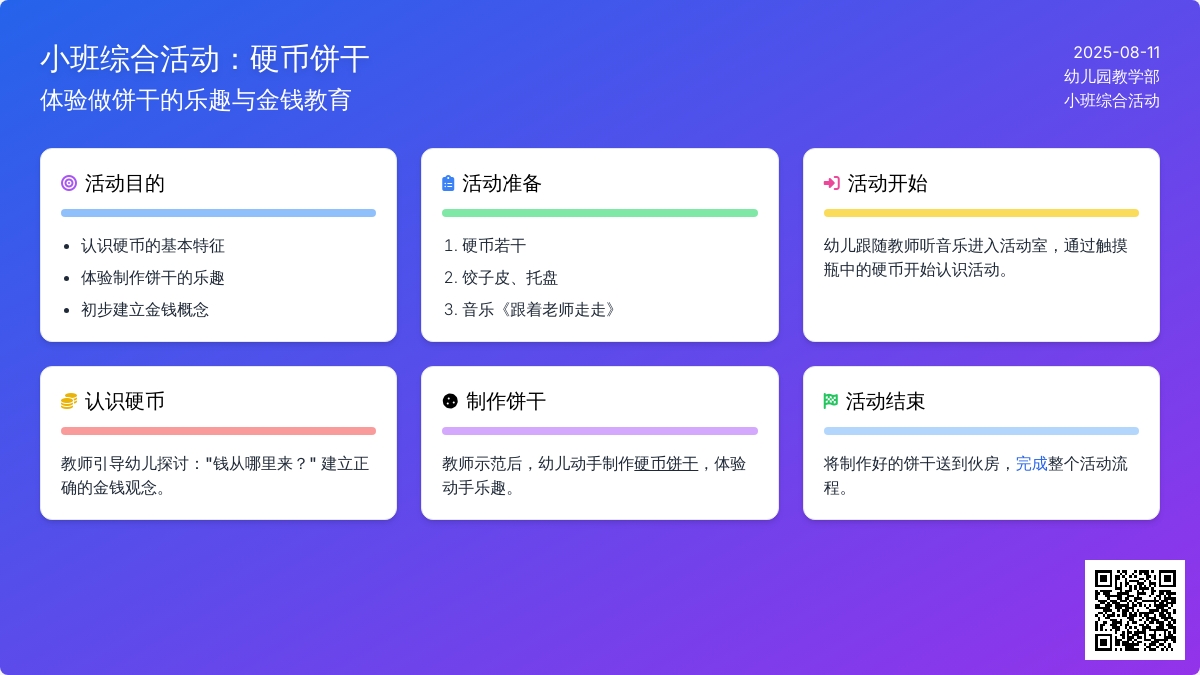 小班综合活动：硬币饼干
体验做饼干的乐趣与金钱教育

2025-08-11
幼儿园教学部
小班综合活动

活动目的

- 认识硬币的基本特征
- 体验制作饼干的乐趣
- 初步建立金钱概念

活动准备

1. 硬币若干
2. 饺子皮、托盘
3. 音乐《跟着老师走走》

活动开始

幼儿跟随教师听音乐进入活动室，通过触摸瓶中的硬币开始认识活动。

认识硬币

教师引导幼儿探讨："钱从哪里来？" 建立正确的金钱观念。

制作饼干

教师示范后，幼儿动手制作硬币饼干，体验动手乐趣。

活动结束

将制作好的饼干送到伙房，完成整个活动流程。